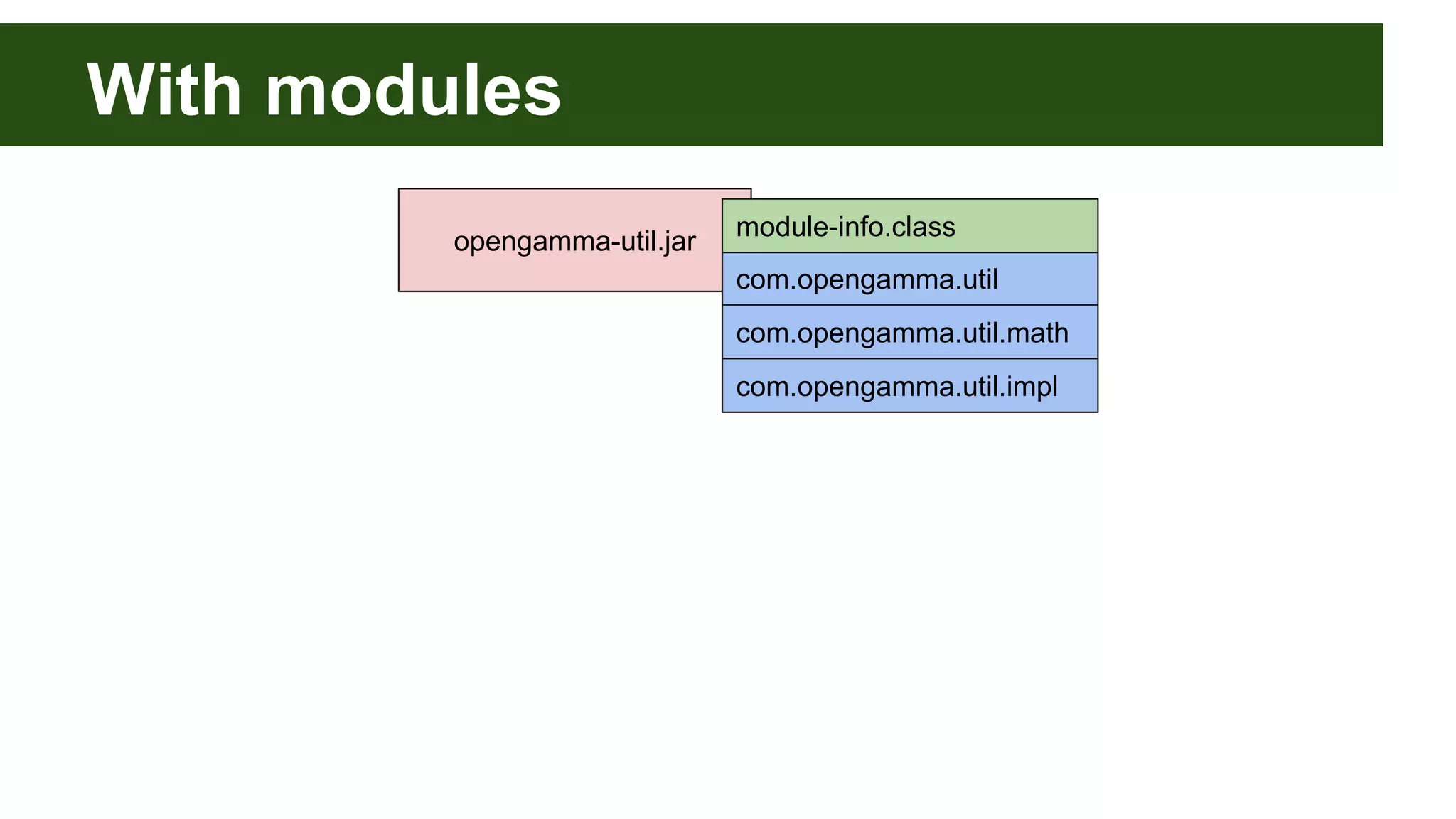 With modules

opengamma-util.jar

module-info.class

com.opengamma.util

com.opengamma.util.math

com.opengamma.util.impl